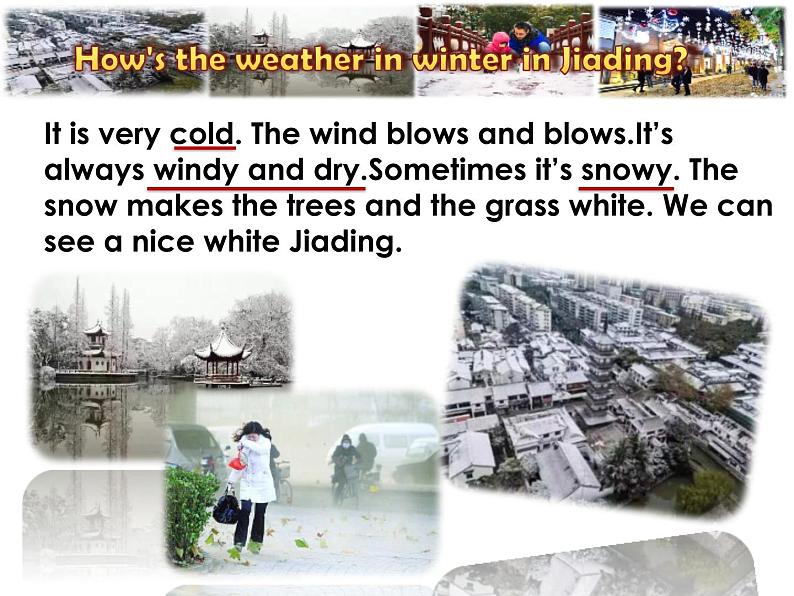 How's the weather in winter in Jiading?

It is very cold. The wind blows and blows.It's always windy and dry.Sometimes it's snowy. The snow makes the trees and the grass white. We can see a nice white Jiading.